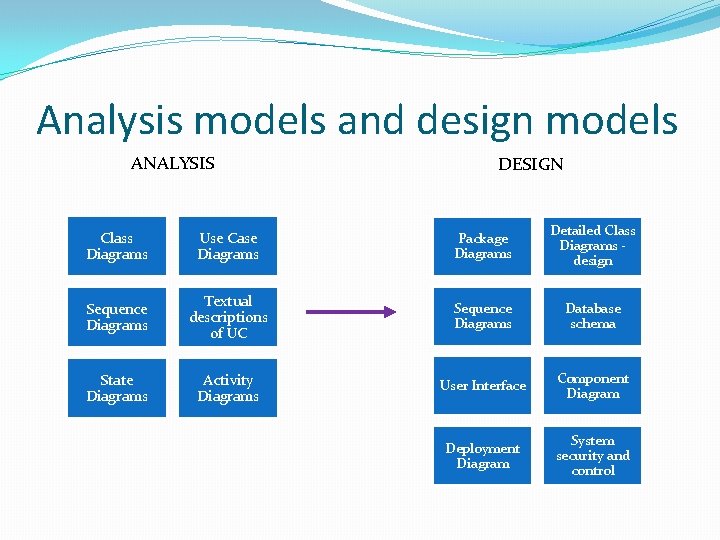 Analysis models and design models

ANALYSIS

Class Diagrams

Use Case Diagrams

Sequence Diagrams

Textual descriptions of UC

State Diagrams

Activity Diagrams

DESIGN

Package Diagrams

Detailed Class Diagrams - design

Sequence Diagrams

Database schema

User Interface

Component Diagram

Deployment Diagram

System security and control